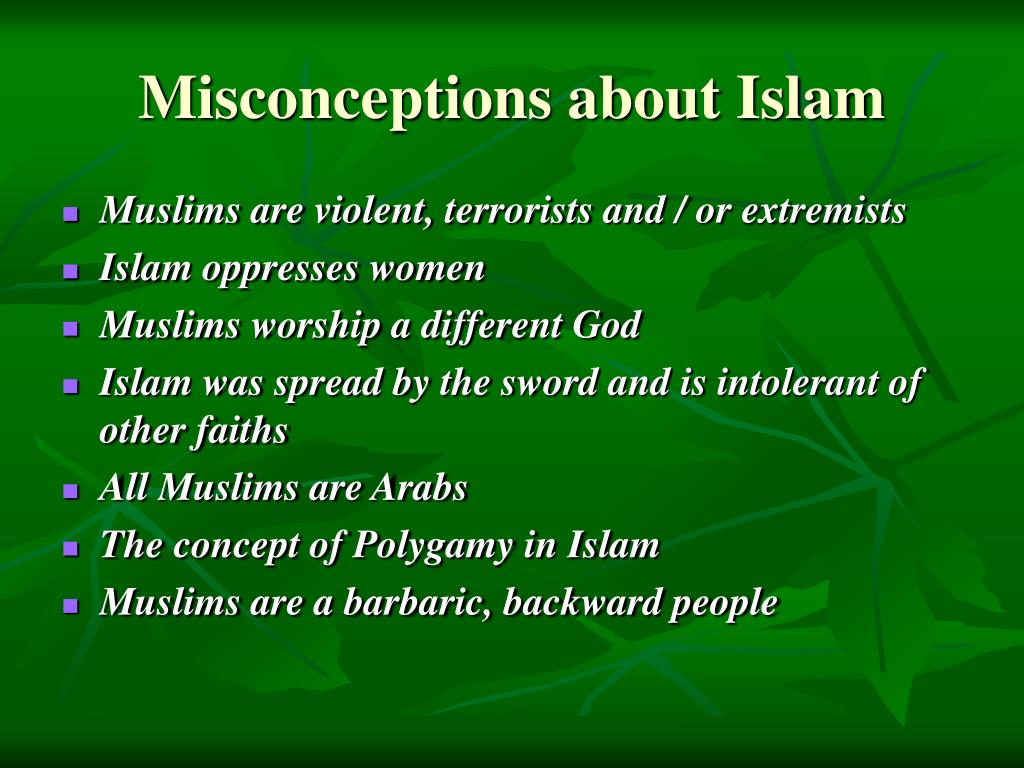 Misconceptions about Islam

- Muslims are violent, terrorists and / or extremists
- Islam oppresses women
- Muslims worship a different God
- Islam was spread by the sword and is intolerant of other faiths
- All Muslims are Arabs
- The concept of Polygamy in Islam
- Muslims are a barbaric, backward people